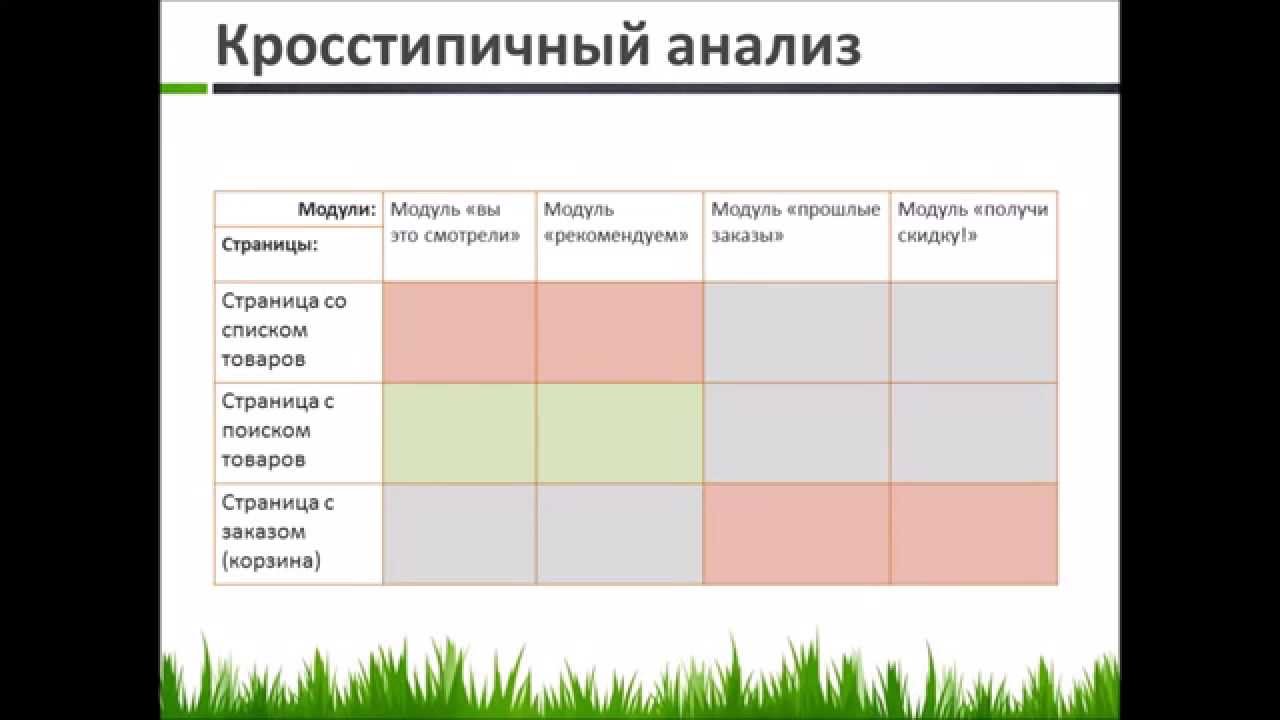 Кросстипичный анализ

| Модули: Страницы: | Модуль «вы это смотрели» | Модуль «рекомендуем» | Модуль «прошлые заказы» | Модуль «получи скидку!» |
|---|---|---|---|---|
| Страница со списком товаров | | | | |
| Страница с поиском товаров | | | | |
| Страница с заказом (корзина) | | | | |